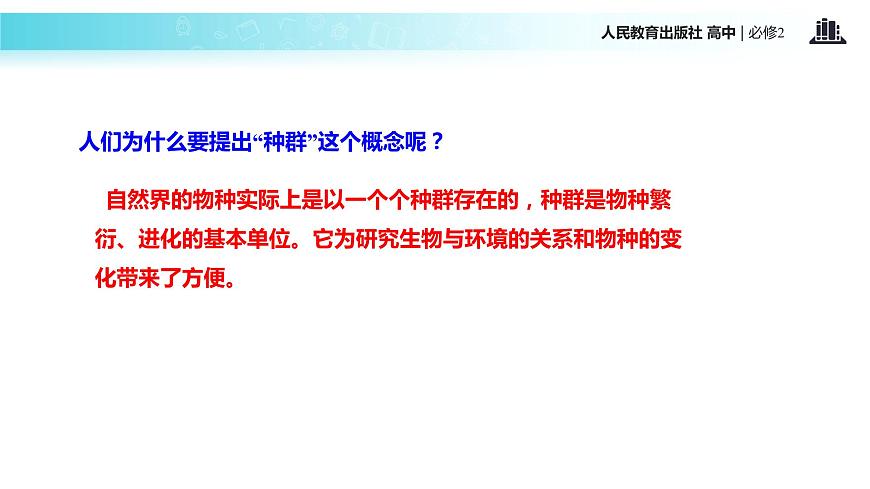 人民教育出版社 高中 | 必修2

人们为什么要提出“种群”这个概念呢？

自然界的物种实际上是以一个个种群存在的，种群是物种繁衍、进化的基本单位。它为研究生物与环境的关系和物种的变化带来了方便。